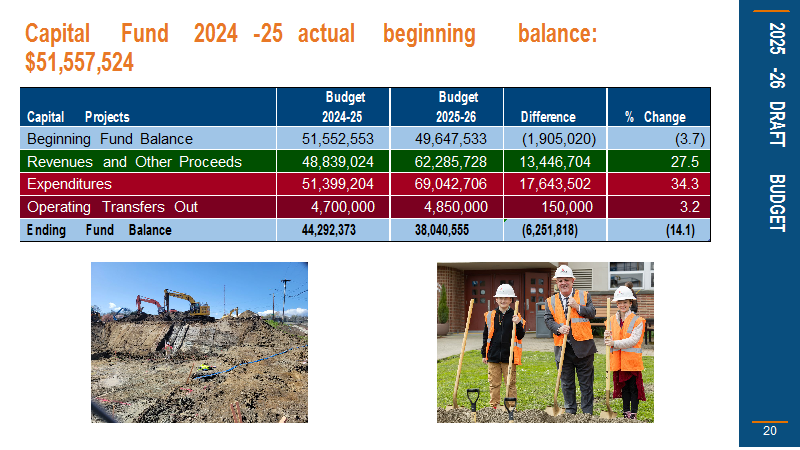 Capital Fund 2024 -25 actual beginning balance: $51,557,524

| Capital Projects | Budget 2024-25 | Budget 2025-26 | Difference | % Change |
|---|---|---|---|---|
| Beginning Fund Balance | 51,552,553 | 49,647,533 | (1,905,020) | (3.7) |
| Revenues and Other Proceeds | 48,839,024 | 62,285,728 | 13,446,704 | 27.5 |
| Expenditures | 51,399,204 | 69,042,706 | 17,643,502 | 34.3 |
| Operating Transfers Out | 4,700,000 | 4,850,000 | 150,000 | 3.2 |
| Ending Fund Balance | 44,292,373 | 38,040,555 | (6,251,818) | (14.1) |

2025 -26 DRAFT BUDGET

20